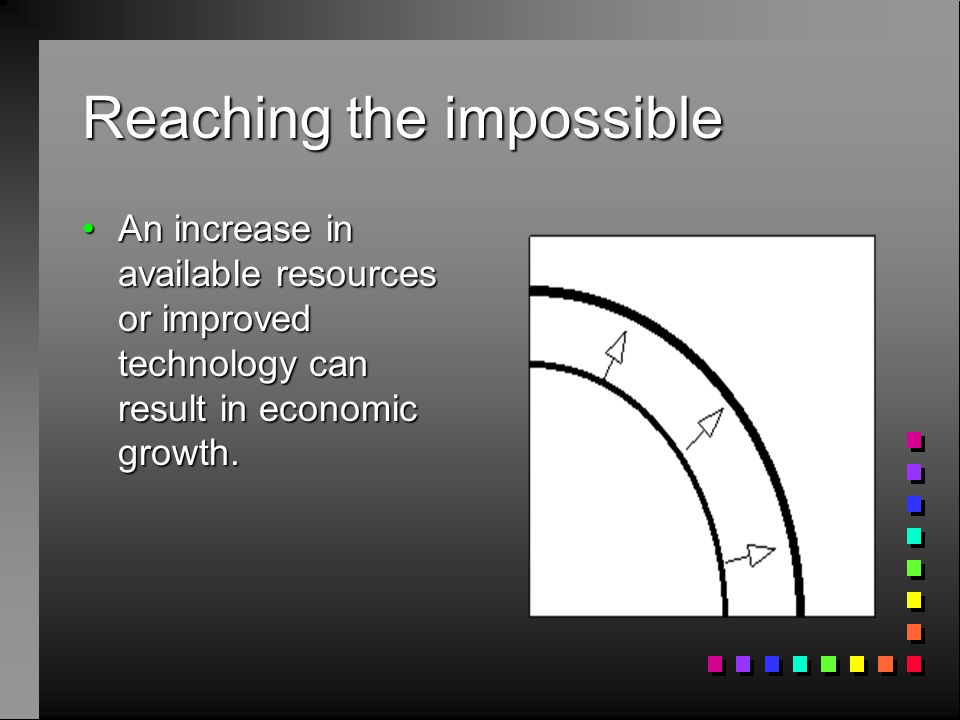 Reaching the impossible

• An increase in available resources or improved technology can result in economic growth.